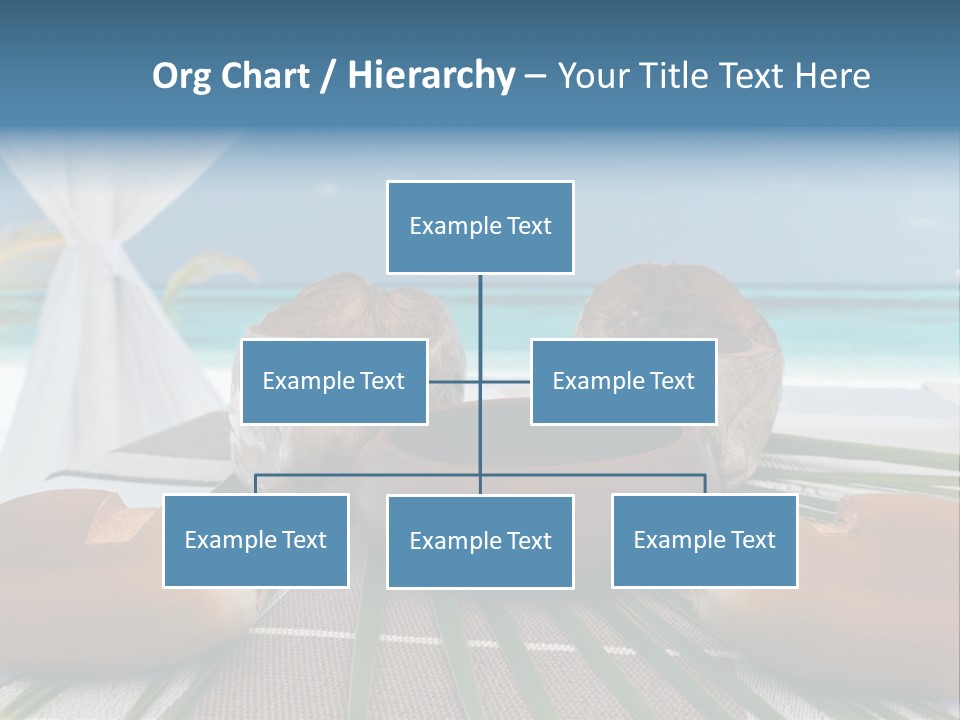 Org Chart / Hierarchy – Your Title Text Here

Example Text

Example Text

Example Text

Example Text

Example Text

Example Text